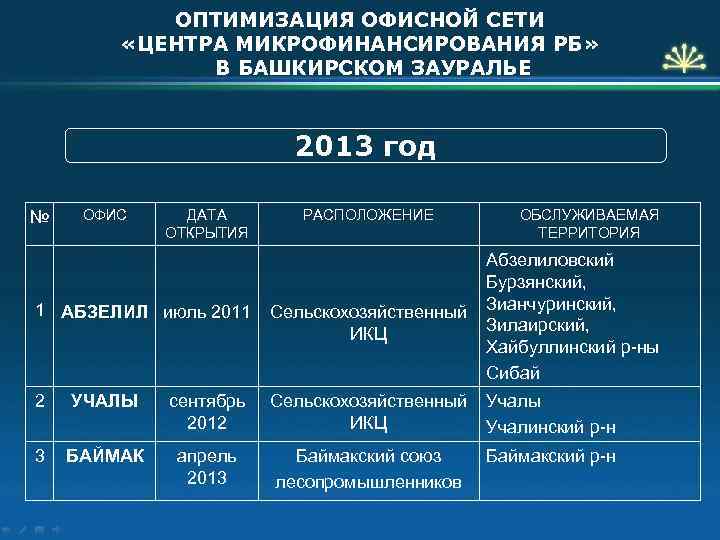 ОПТИМИЗАЦИЯ ОФИСНОЙ СЕТИ
«ЦЕНТРА МИКРОФИНАНСИРОВАНИЯ РБ»
В БАШКИРСКОМ ЗАУРАЛЬЕ

2013 год

| № | ОФИС | ДАТА ОТКРЫТИЯ | РАСПОЛОЖЕНИЕ | ОБСЛУЖИВАЕМАЯ ТЕРРИТОРИЯ |
|---|---|---|---|---|
| 1 | АБЗЕЛИЛ | июль 2011 | Сельскохозяйственный ИКЦ | Абзелиловский Бурзянский, Зианчуринский, Зилаирский, Хайбуллинский р-ны Сибай |
| 2 | УЧАЛЫ | сентябрь 2012 | Сельскохозяйственный ИКЦ | Учалы Учалинский р-н |
| 3 | БАЙМАК | апрель 2013 | Баймакский союз лесопромышленников | Баймакский р-н |